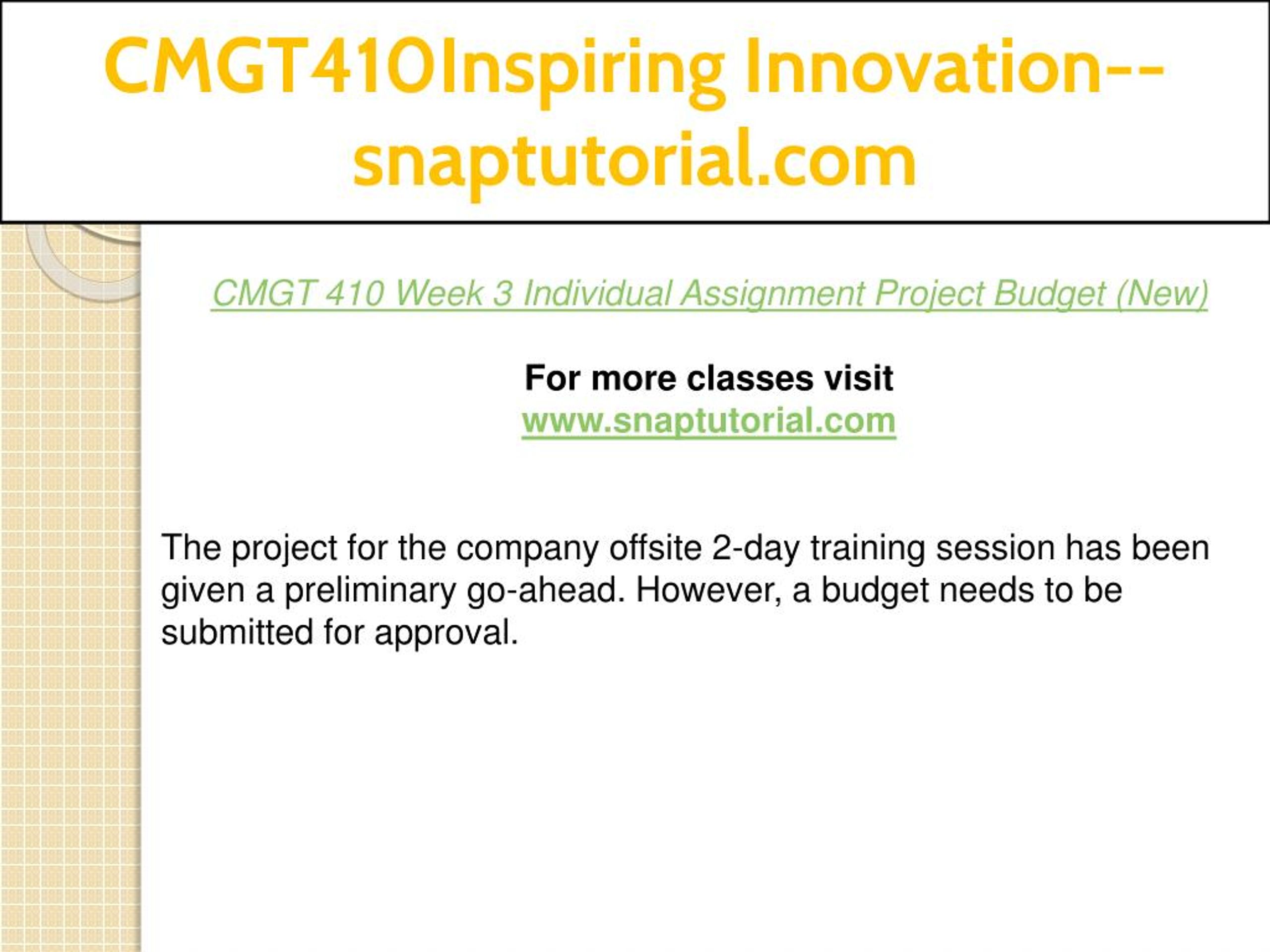 CMGT410Inspiring Innovation--snaptutorial.com

CMGT 410 Week 3 Individual Assignment Project Budget (New)

For more classes visit
www.snaptutorial.com

The project for the company offsite 2-day training session has been given a preliminary go-ahead. However, a budget needs to be submitted for approval.